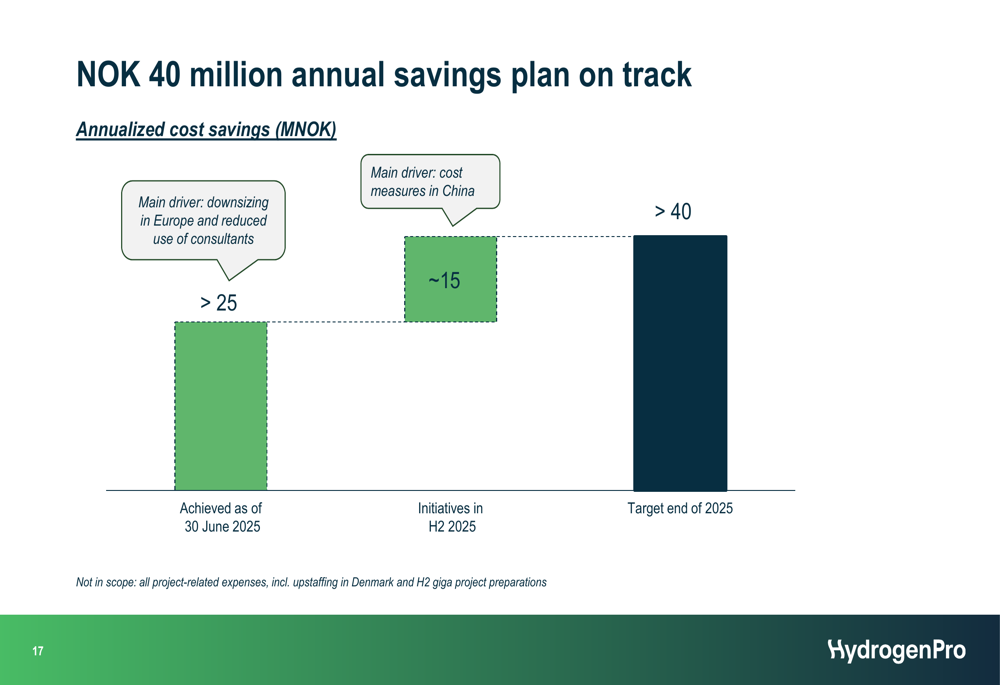 NOK 40 million annual savings plan on track

Annualized cost savings (MNOK)

Main driver: downsizing in Europe and reduced use of consultants

Main driver: cost measures in China

> 25

~15

> 40

Achieved as of 30 June 2025

Initiatives in H2 2025

Target end of 2025

Not in scope: all project-related expenses, incl. upstaffing in Denmark and H2 giga project preparations

17

HydrogenPro